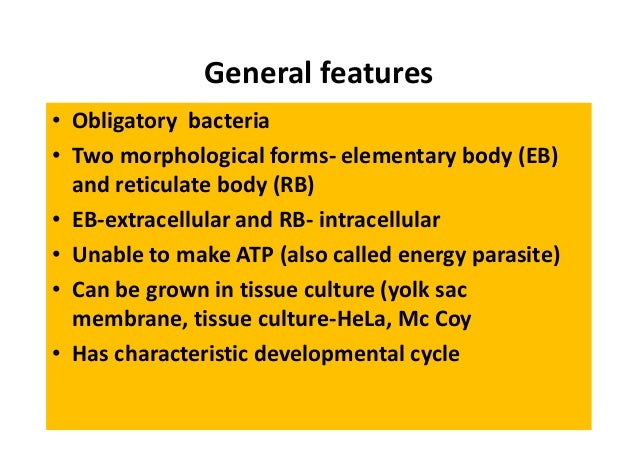 General features

• Obligatory  bacteria
• Two morphological forms- elementary body (EB) and reticulate body (RB)
• EB-extracellular and RB- intracellular
• Unable to make ATP (also called energy parasite)
• Can be grown in tissue culture (yolk sac membrane, tissue culture-HeLa, Mc Coy
• Has characteristic developmental cycle